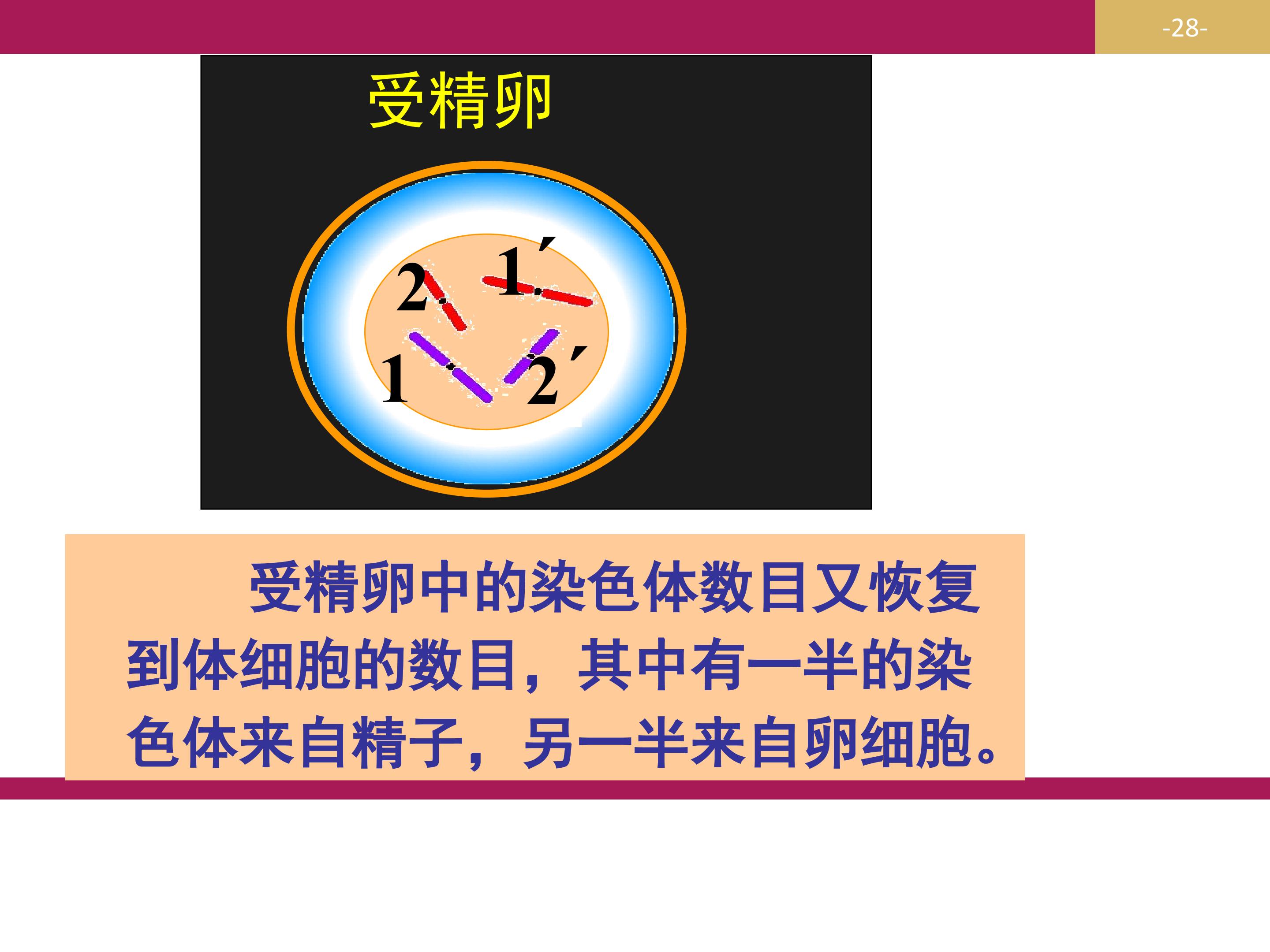 -28-

受精卵

2 1′

1 2′

受精卵中的染色体数目又恢复到体细胞的数目，其中有一半的染色体来自精子，另一半来自卵细胞。